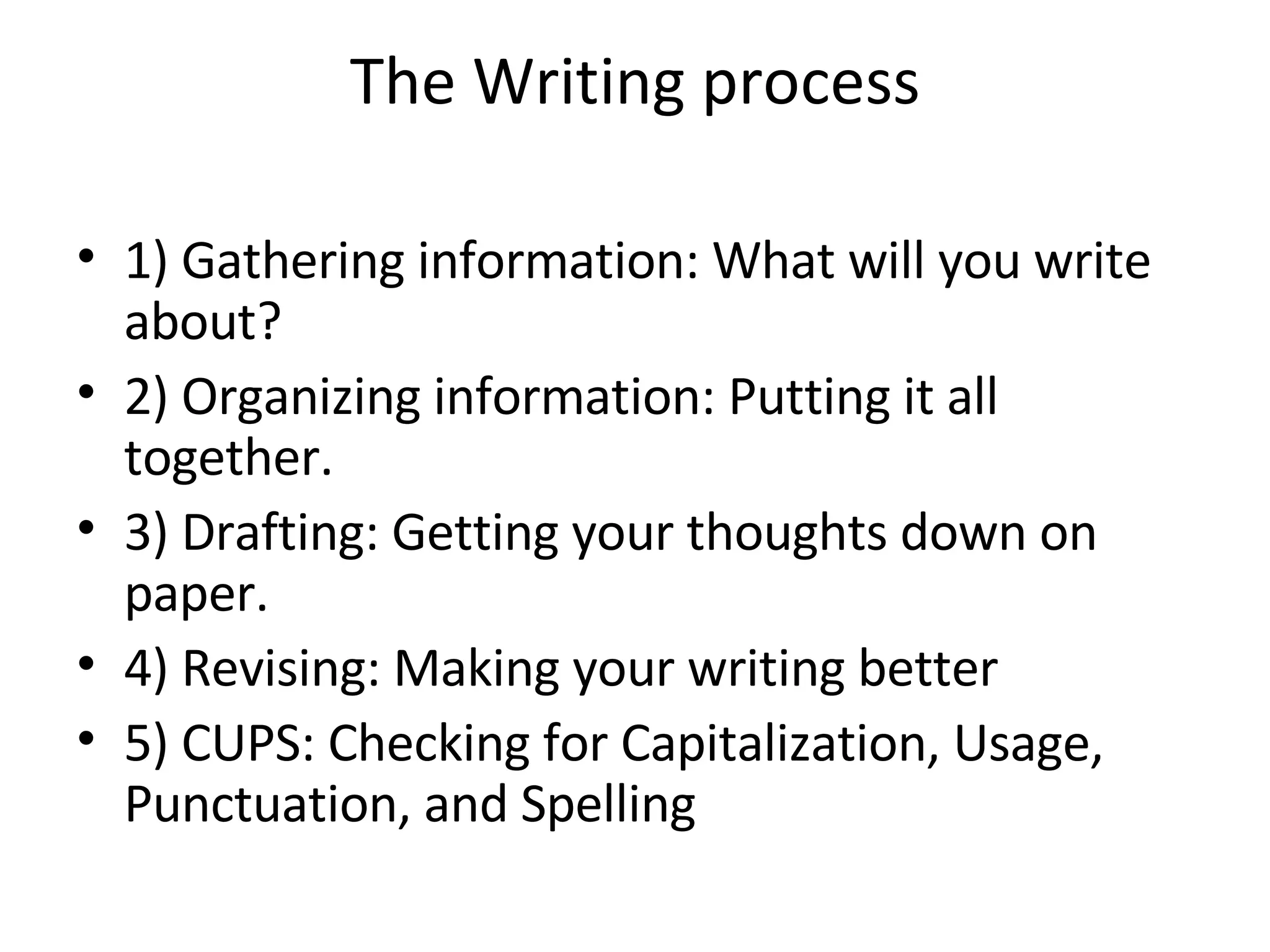 The Writing process

• 1) Gathering information: What will you write about?
• 2) Organizing information: Putting it all together.
• 3) Drafting: Getting your thoughts down on paper.
• 4) Revising: Making your writing better
• 5) CUPS: Checking for Capitalization, Usage, Punctuation, and Spelling